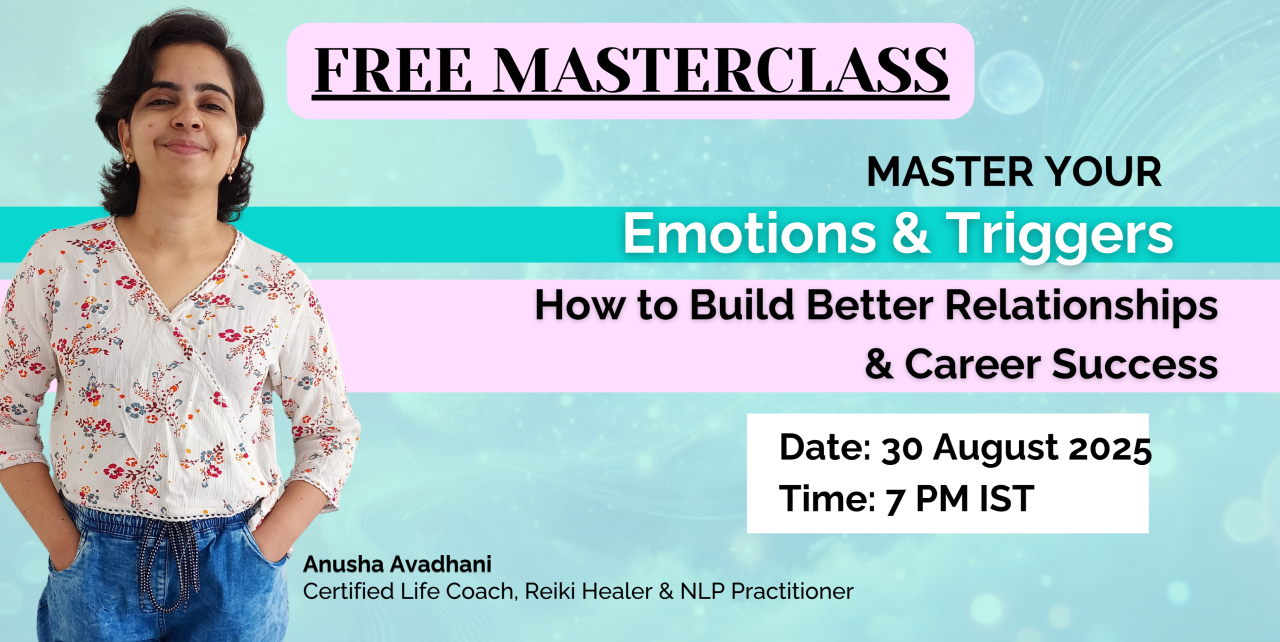 FREE MASTERCLASS

MASTER YOUR
Emotions & Triggers
How to Build Better Relationships & Career Success

Date: 30 August 2025
Time: 7 PM IST

Anusha Avadhani
Certified Life Coach, Reiki Healer & NLP Practitioner